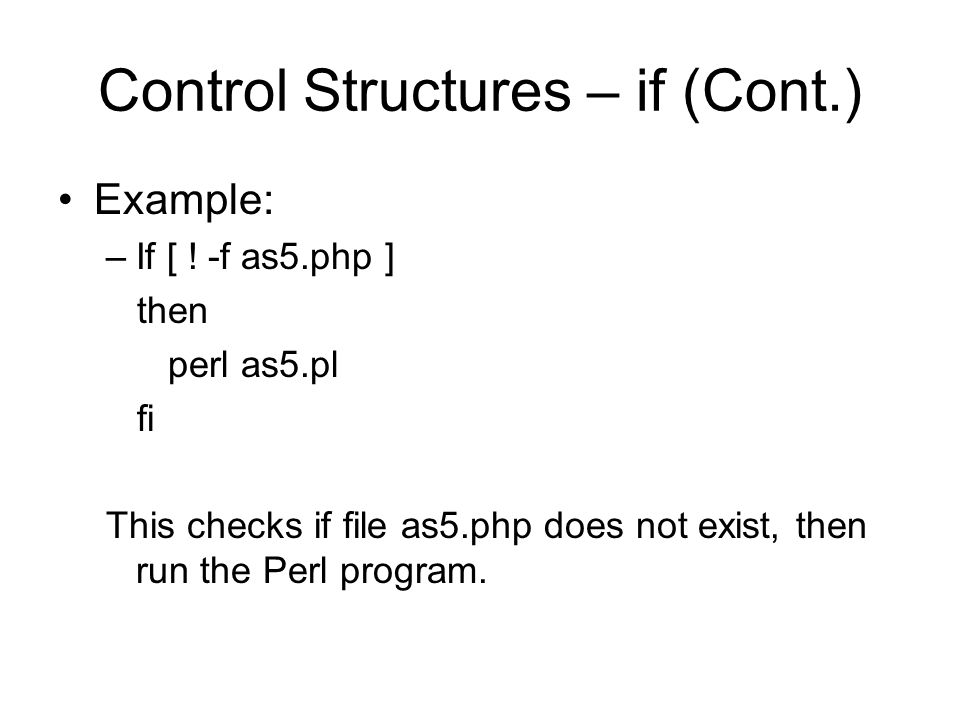 Control Structures – if (Cont.)

• Example:

– If [ ! -f as5.php ]
then
perl as5.pl
fi

This checks if file as5.php does not exist, then run the Perl program.